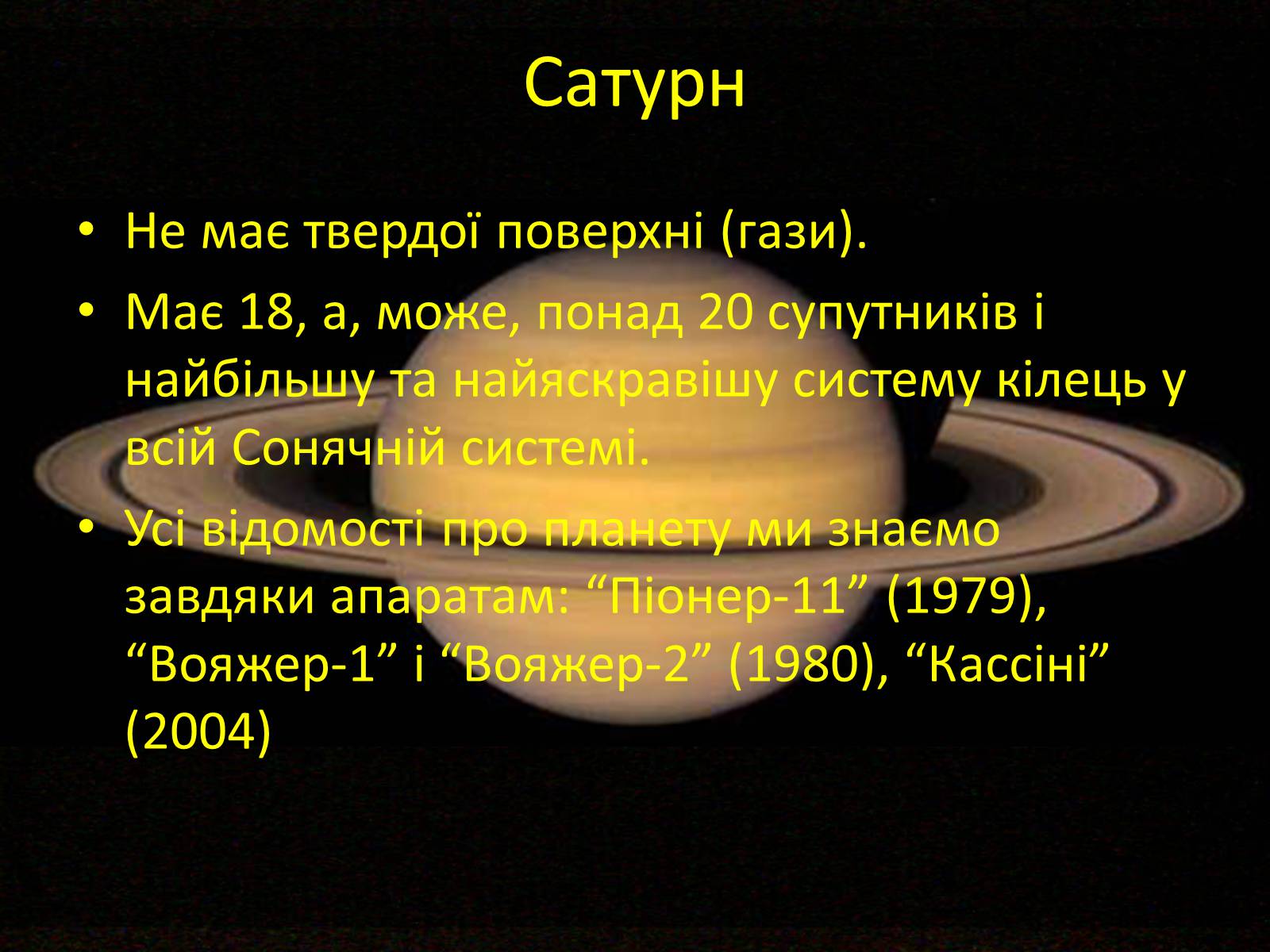 Сатурн

• Не має твердої поверхні (гази).

• Має 18, а, може, понад 20 супутників і найбільшу та найяскравішу систему кілець у всій Сонячній системі.

• Усі відомості про планету ми знаємо завдяки апаратам: “Піонер-11” (1979), “Вояжер-1” і “Вояжер-2” (1980), “Кассіні” (2004)